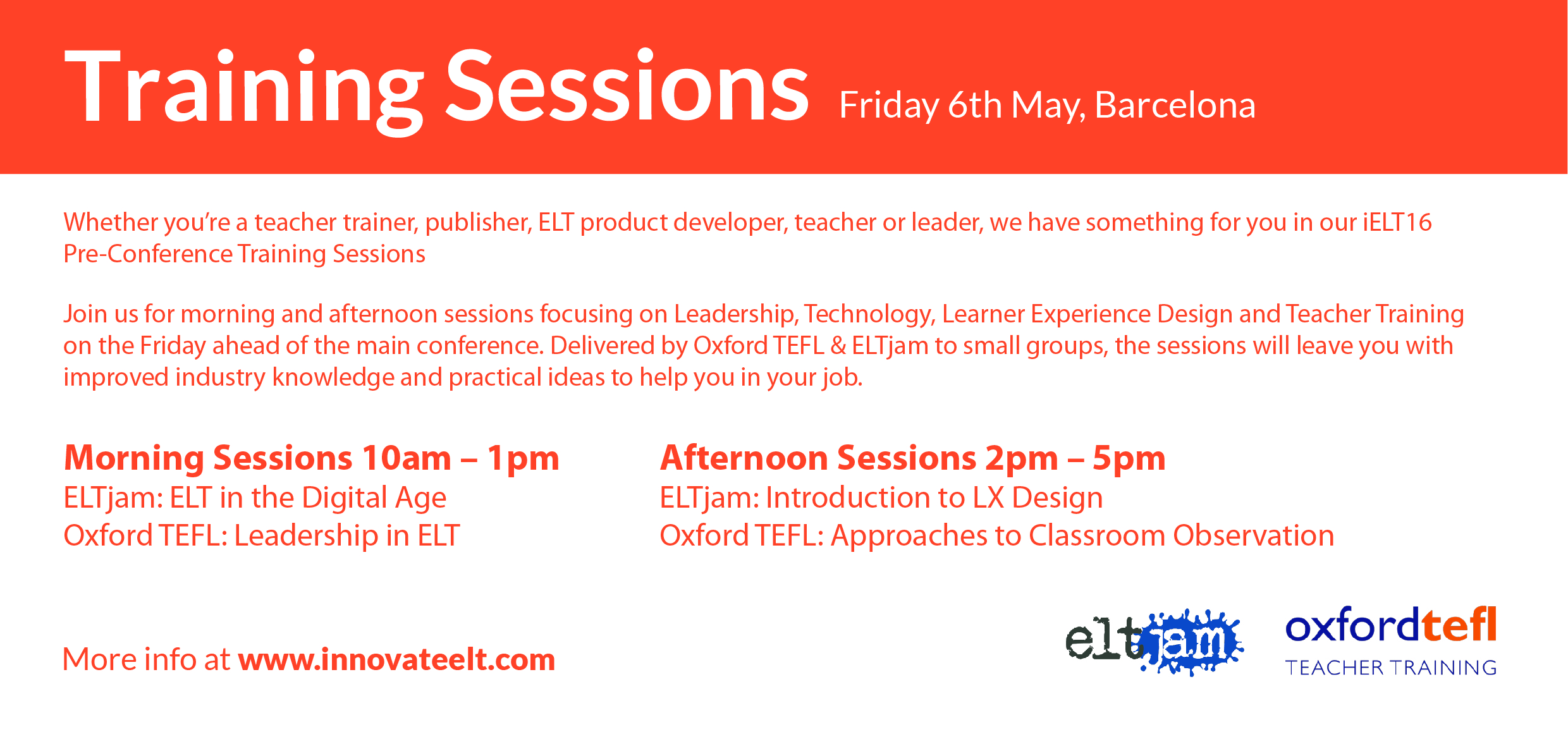 Training Sessions Friday 6th May, Barcelona

Whether you're a teacher trainer, publisher, ELT product developer, teacher or leader, we have something for you in our iELT16 Pre-Conference Training Sessions

Join us for morning and afternoon sessions focusing on Leadership, Technology, Learner Experience Design and Teacher Training on the Friday ahead of the main conference. Delivered by Oxford TEFL & ELTjam to small groups, the sessions will leave you with improved industry knowledge and practical ideas to help you in your job.

Morning Sessions 10am – 1pm
ELTjam: ELT in the Digital Age
Oxford TEFL: Leadership in ELT

Afternoon Sessions 2pm – 5pm
ELTjam: Introduction to LX Design
Oxford TEFL: Approaches to Classroom Observation

More info at www.innovateelt.com

eltjam

oxfordtefl
TEACHER TRAINING